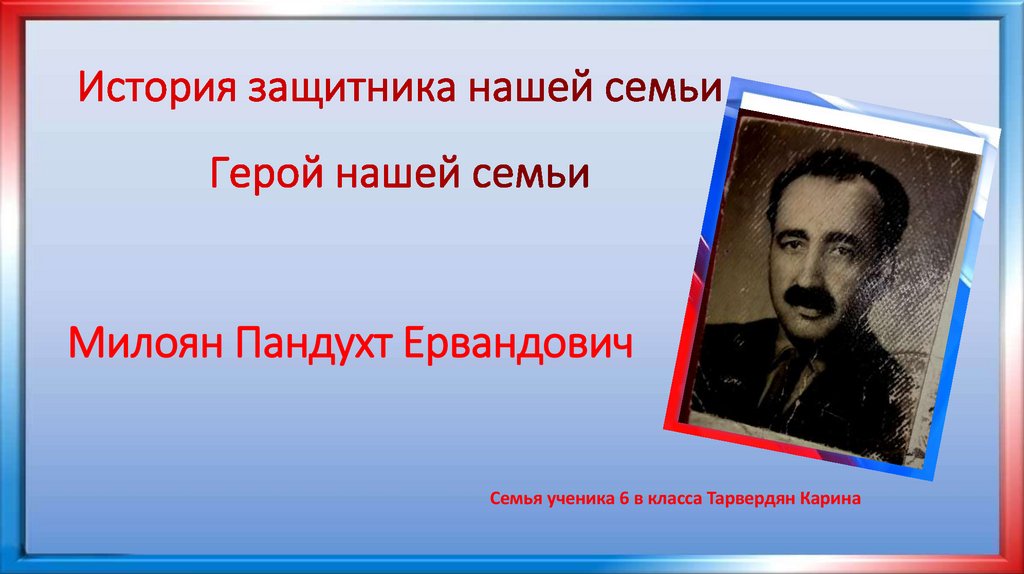 История защитника нашей семьи

Герой нашей семьи

Милоян Пандухт Ервандович

Семья ученика 6 в класса Тарвердян Карина